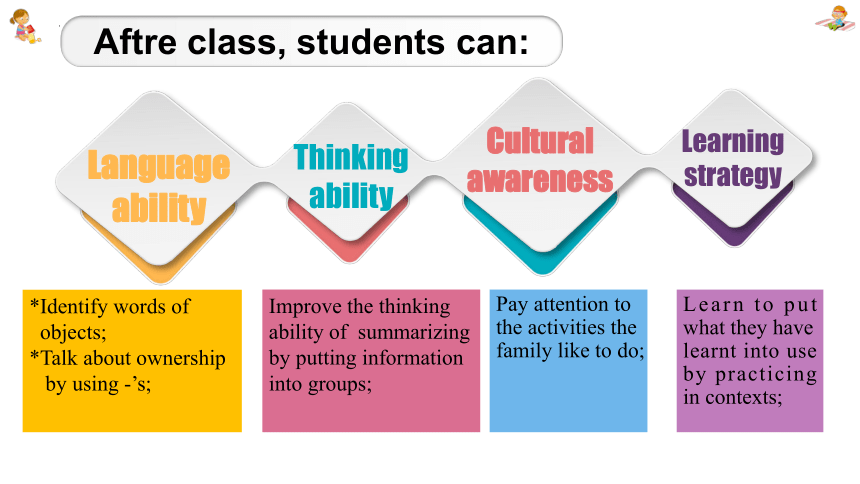 Aftre class, students can:

Language ability

Thinking ability

Cultural awareness

Learning strategy

*Identify words of objects;
*Talk about ownership by using -’s;

Improve the thinking ability of summarizing by putting information into groups;

Pay attention to the activities the family like to do;

Learn to put what they have learnt into use by practicing in contexts;